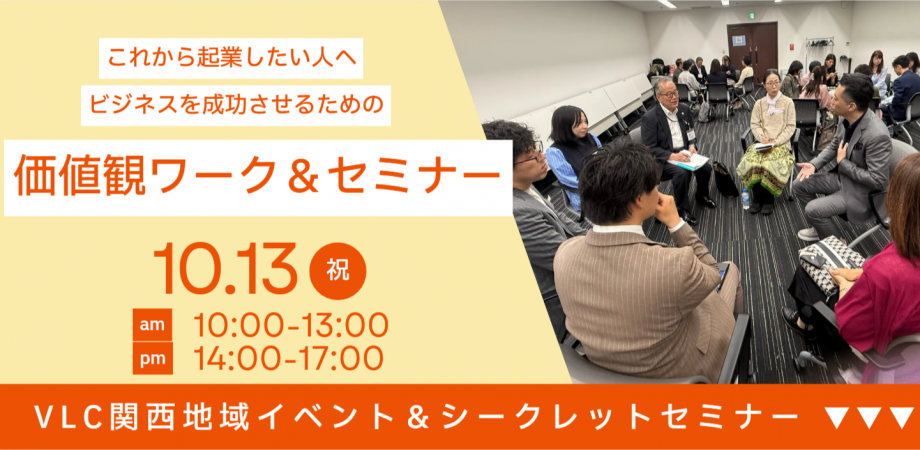 これから起業したい人へ
ビジネスを成功させるための

価値観ワーク＆セミナー

10.13 祝

am 10:00-13:00
pm 14:00-17:00

VLC関西地域イベント＆シークレットセミナー ▼▼▼